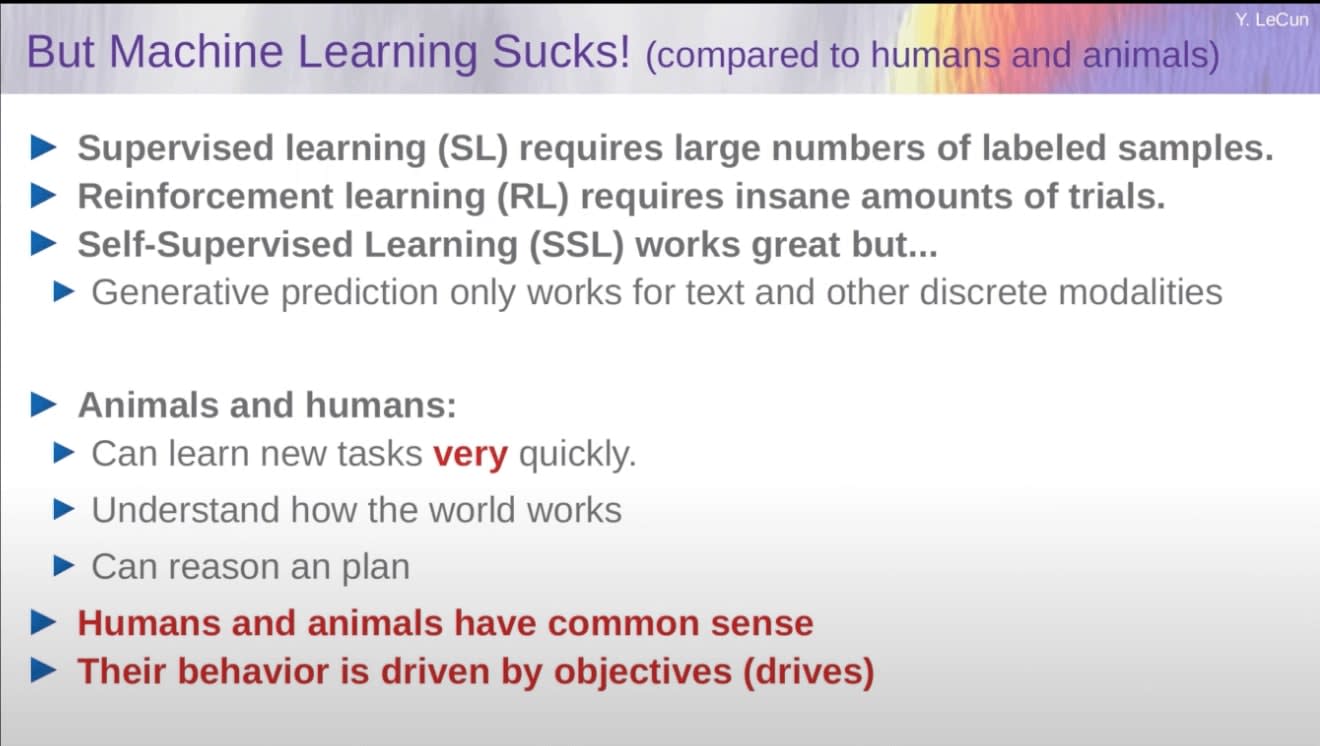 Y. LeCun

But Machine Learning Sucks! (compared to humans and animals)

Supervised learning (SL) requires large numbers of labeled samples.
Reinforcement learning (RL) requires insane amounts of trials.
Self-Supervised Learning (SSL) works great but...
Generative prediction only works for text and other discrete modalities

Animals and humans:
Can learn new tasks very quickly.
Understand how the world works
Can reason an plan
Humans and animals have common sense
Their behavior is driven by objectives (drives)